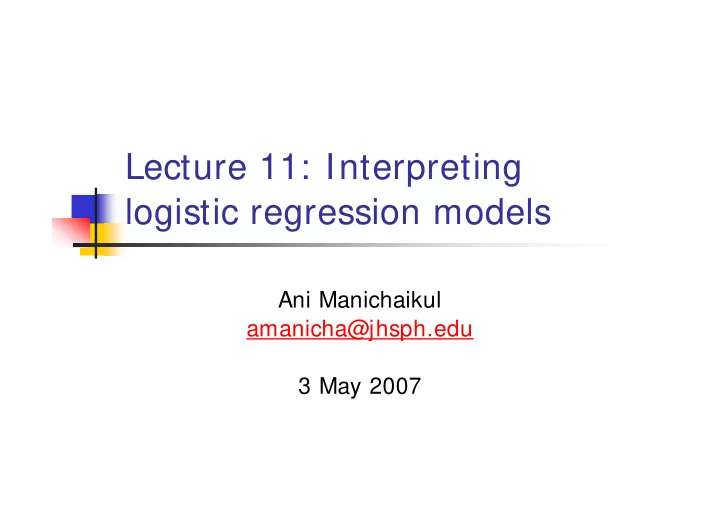 Lecture 11: Interpreting logistic regression models

Ani Manichaikul
amanicha@jhsph.edu

3 May 2007